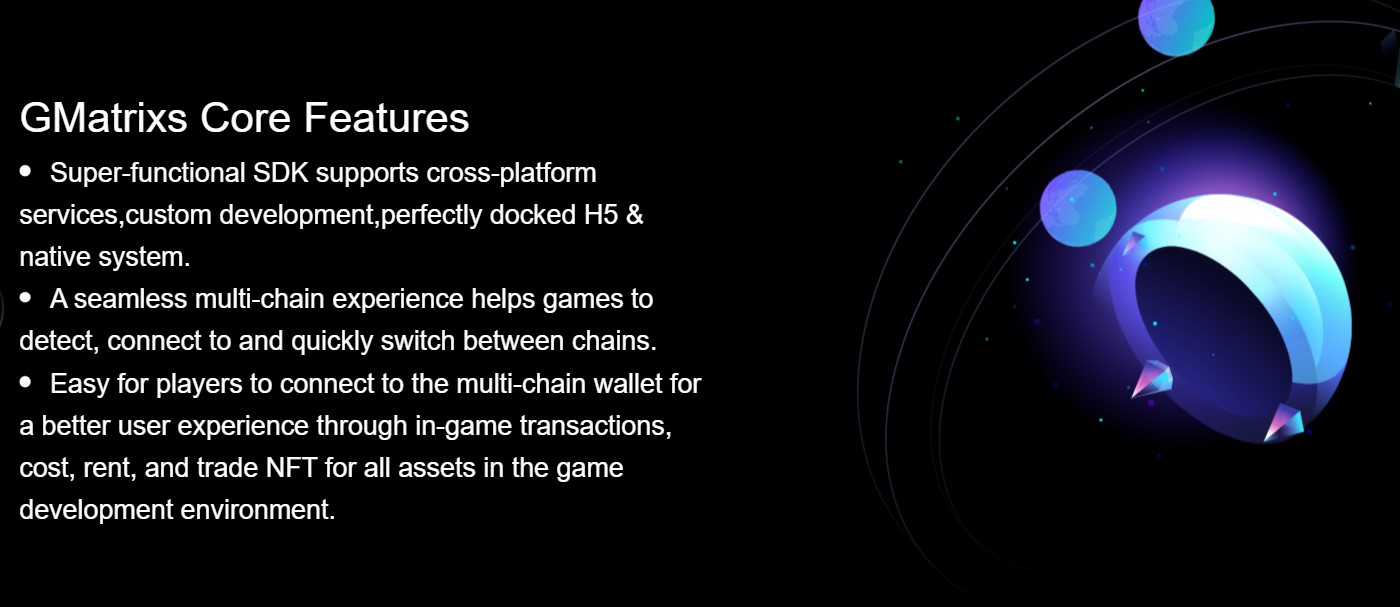 GMatrixs Core Features

• Super-functional SDK supports cross-platform services,custom development,perfectly docked H5 & native system.

• A seamless multi-chain experience helps games to detect, connect to and quickly switch between chains.

• Easy for players to connect to the multi-chain wallet for a better user experience through in-game transactions, cost, rent, and trade NFT for all assets in the game development environment.